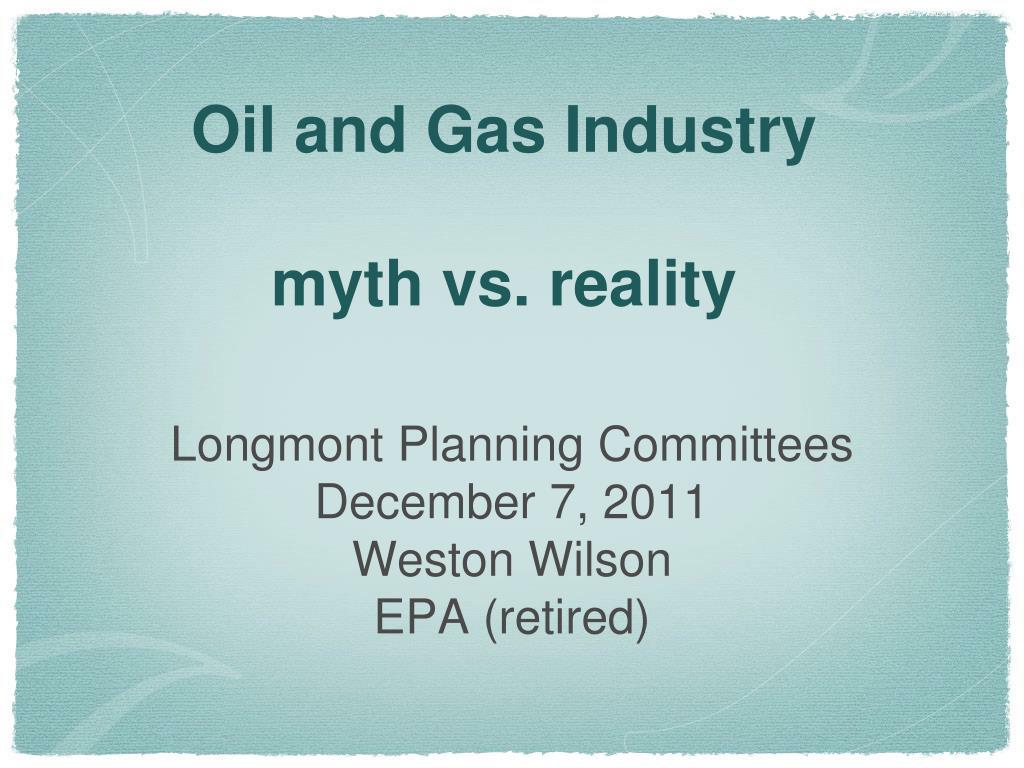 Oil and Gas Industry

myth vs. reality

Longmont Planning Committees
December 7, 2011
Weston Wilson
EPA (retired)